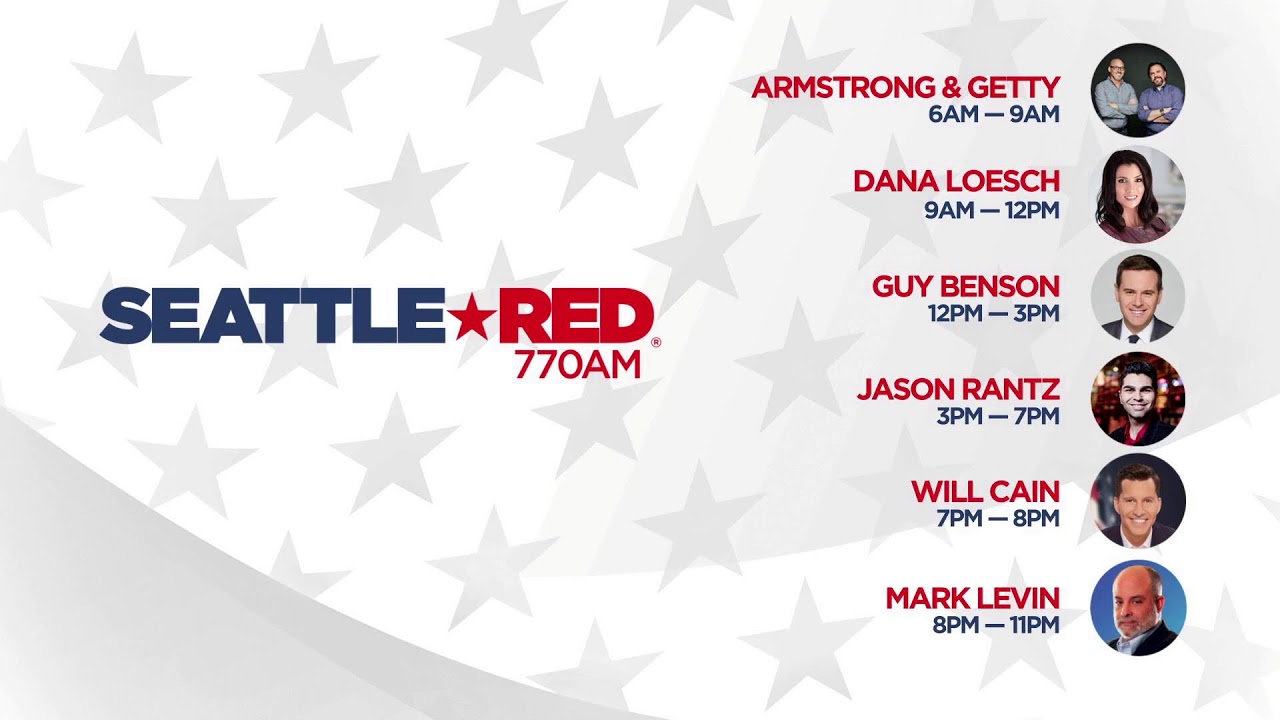 SEATTLE★RED®
770AM

ARMSTRONG & GETTY
6AM — 9AM

DANA LOESCH
9AM — 12PM

GUY BENSON
12PM — 3PM

JASON RANTZ
3PM — 7PM

WILL CAIN
7PM — 8PM

MARK LEVIN
8PM — 11PM